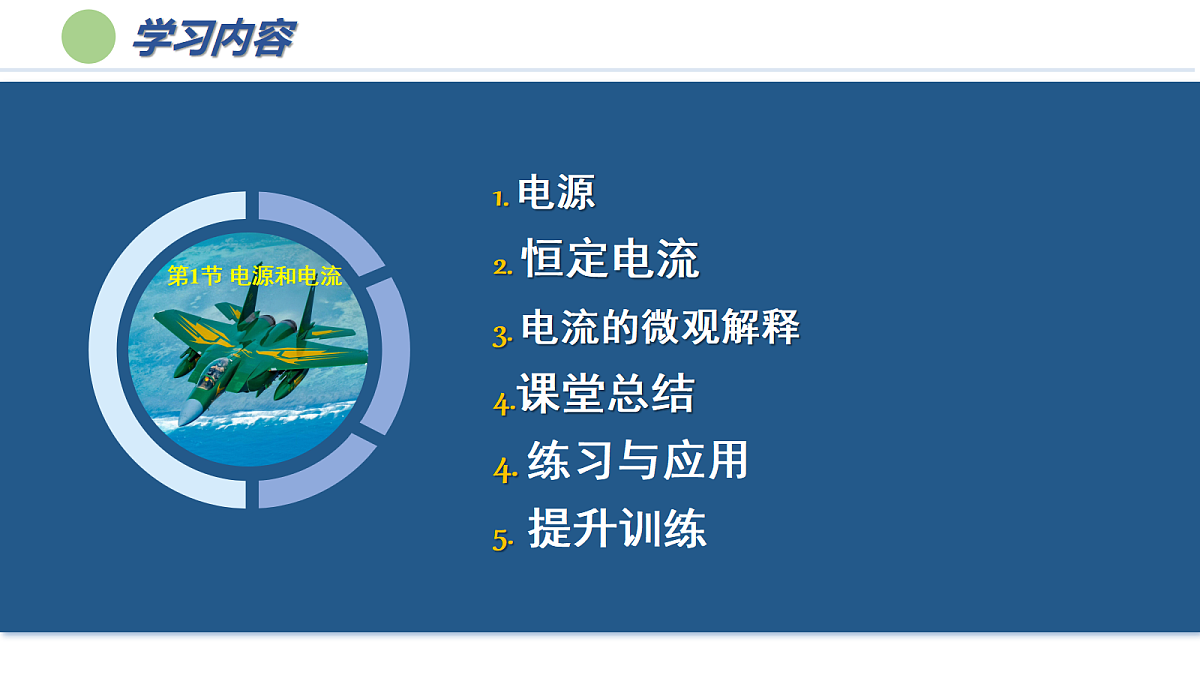 学习内容

第1节 电源和电流

1. 电源
2. 恒定电流
3. 电流的微观解释
4. 课堂总结
4. 练习与应用
5. 提升训练